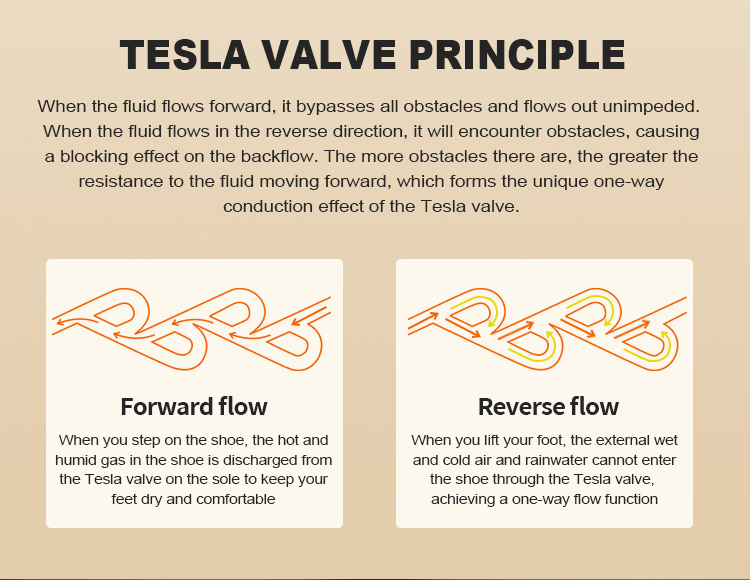 TESLA VALVE PRINCIPLE

When the fluid flows forward, it bypasses all obstacles and flows out unimpeded. When the fluid flows in the reverse direction, it will encounter obstacles, causing a blocking effect on the backflow. The more obstacles there are, the greater the resistance to the fluid moving forward, which forms the unique one-way conduction effect of the Tesla valve.

Forward flow

When you step on the shoe, the hot and humid gas in the shoe is discharged from the Tesla valve on the sole to keep your feet dry and comfortable

Reverse flow

When you lift your foot, the external wet and cold air and rainwater cannot enter the shoe through the Tesla valve, achieving a one-way flow function